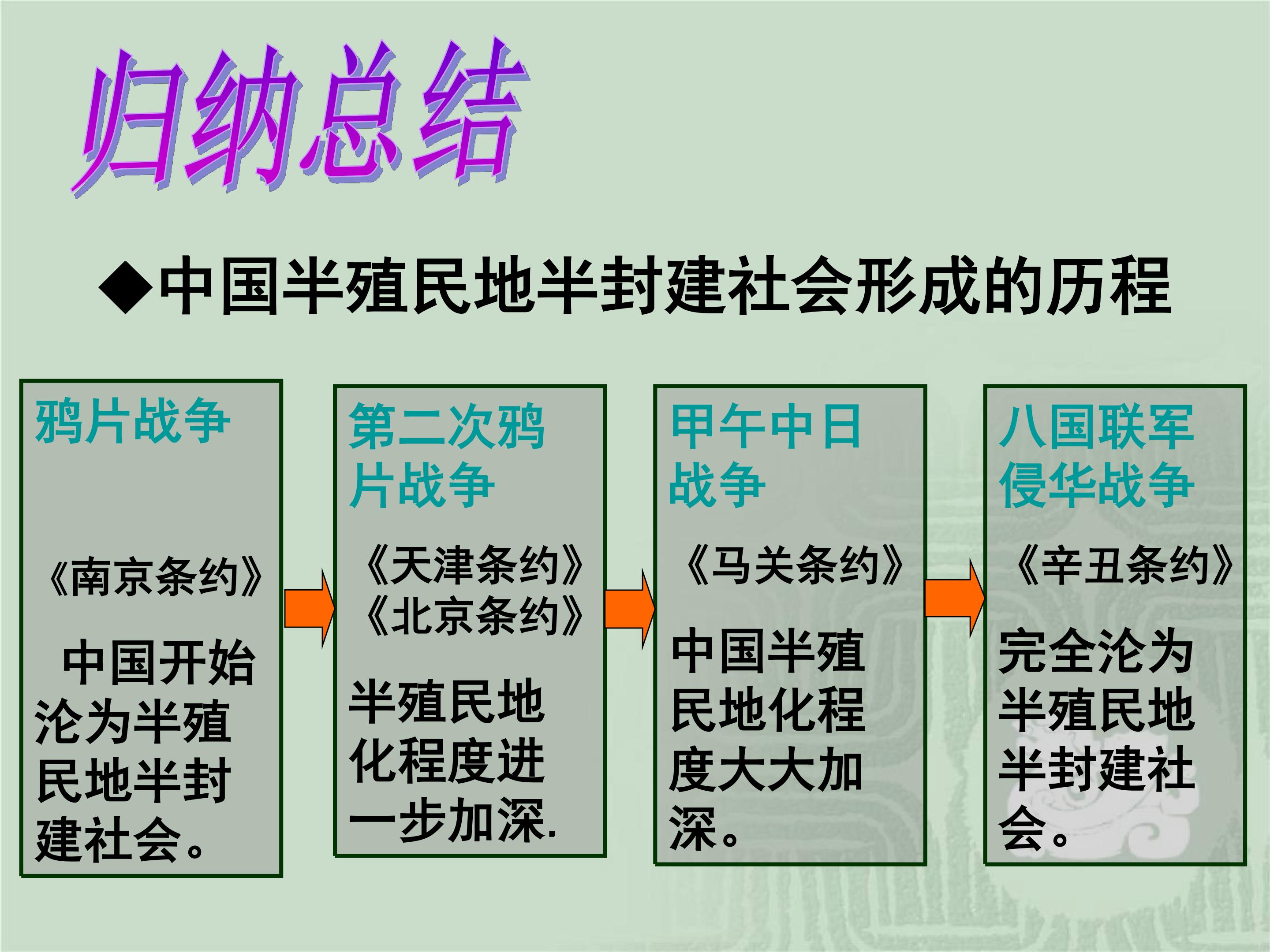 归纳总结

◆中国半殖民地半封建社会形成的历程

鸦片战争

《南京条约》

中国开始沦为半殖民地半封建社会。

第二次鸦片战争

《天津条约》
《北京条约》

半殖民地化程度进一步加深.

甲午中日战争

《马关条约》

中国半殖民地化程度大大加深。

八国联军侵华战争

《辛丑条约》

完全沦为半殖民地半封建社会。